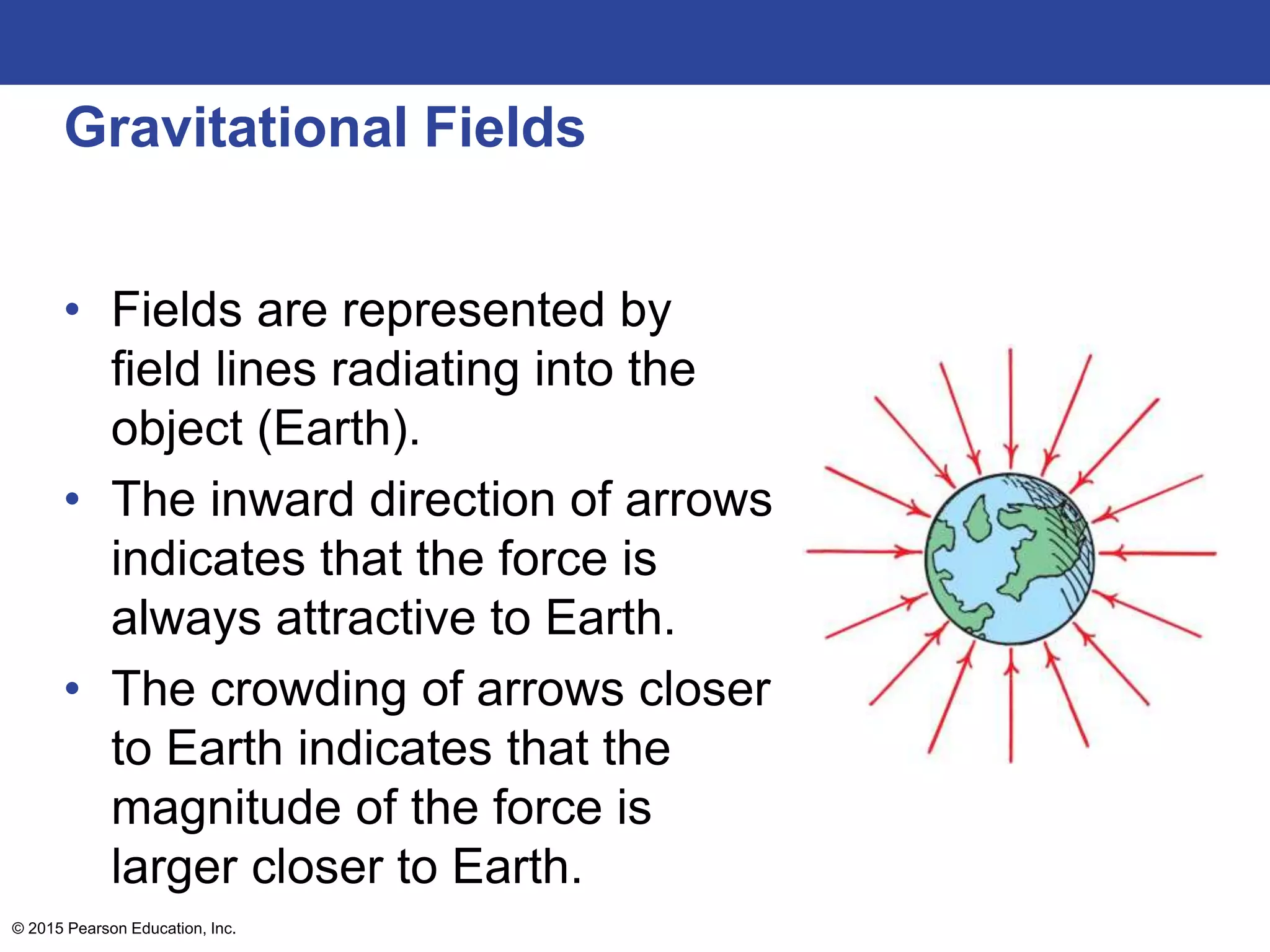 Gravitational Fields

• Fields are represented by field lines radiating into the object (Earth).
• The inward direction of arrows indicates that the force is always attractive to Earth.
• The crowding of arrows closer to Earth indicates that the magnitude of the force is larger closer to Earth.

© 2015 Pearson Education, Inc.